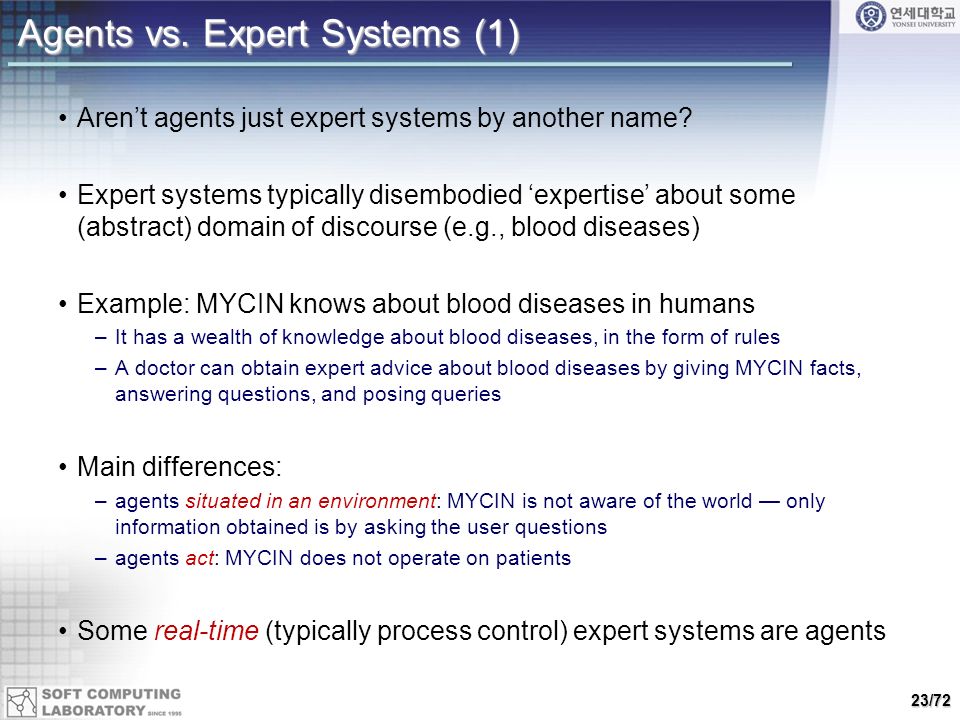 Agents vs. Expert Systems (1)

연세대학교 YONSEI UNIVERSITY

• Aren't agents just expert systems by another name?

• Expert systems typically disembodied 'expertise' about some (abstract) domain of discourse (e.g., blood diseases)

• Example: MYCIN knows about blood diseases in humans
– It has a wealth of knowledge about blood diseases, in the form of rules
– A doctor can obtain expert advice about blood diseases by giving MYCIN facts, answering questions, and posing queries

• Main differences:
– agents situated in an environment: MYCIN is not aware of the world — only information obtained is by asking the user questions
– agents act: MYCIN does not operate on patients

• Some real-time (typically process control) expert systems are agents

SOFT COMPUTING LABORATORY SINCE 1995

23/72